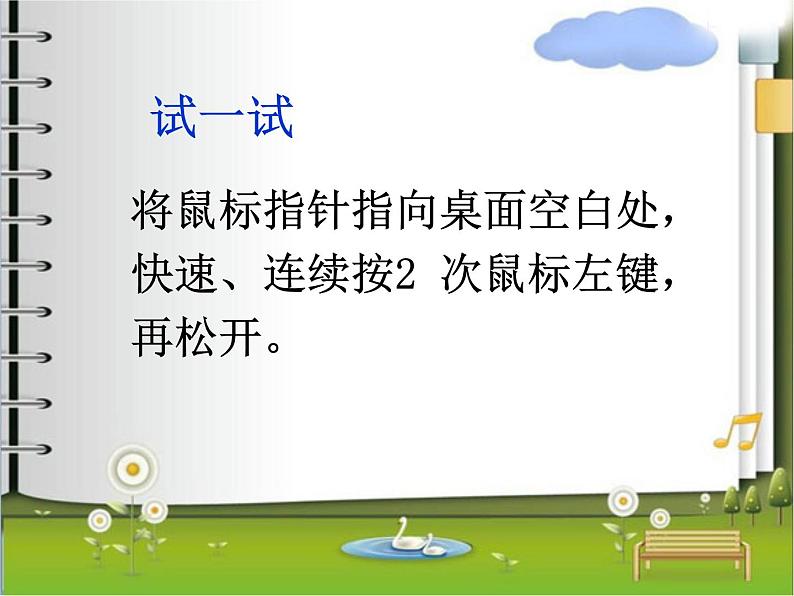 试一试

将鼠标指针指向桌面空白处，快速、连续按2 次鼠标左键，再松开。